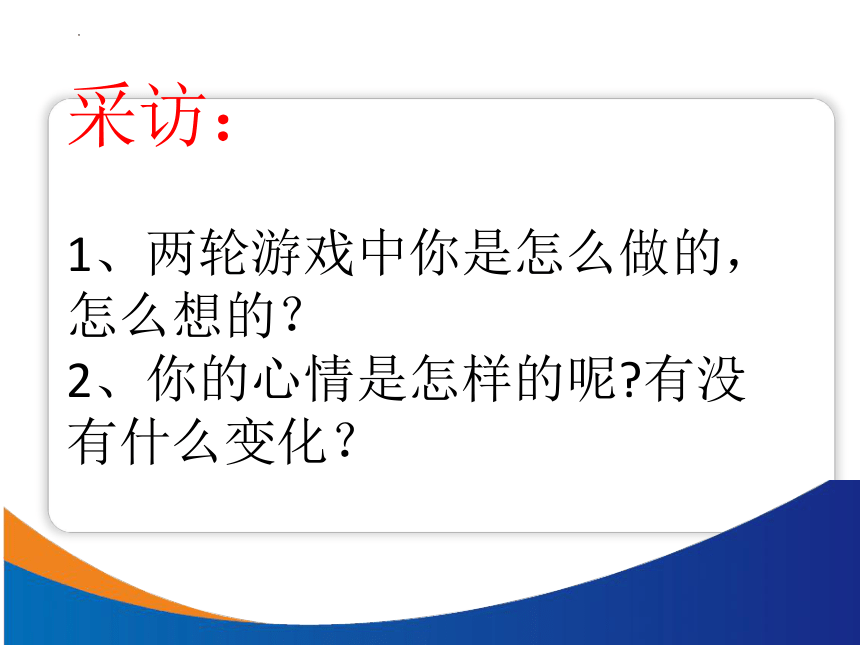 采访：

1、两轮游戏中你是怎么做的，怎么想的？
2、你的心情是怎样的呢?有没有什么变化？